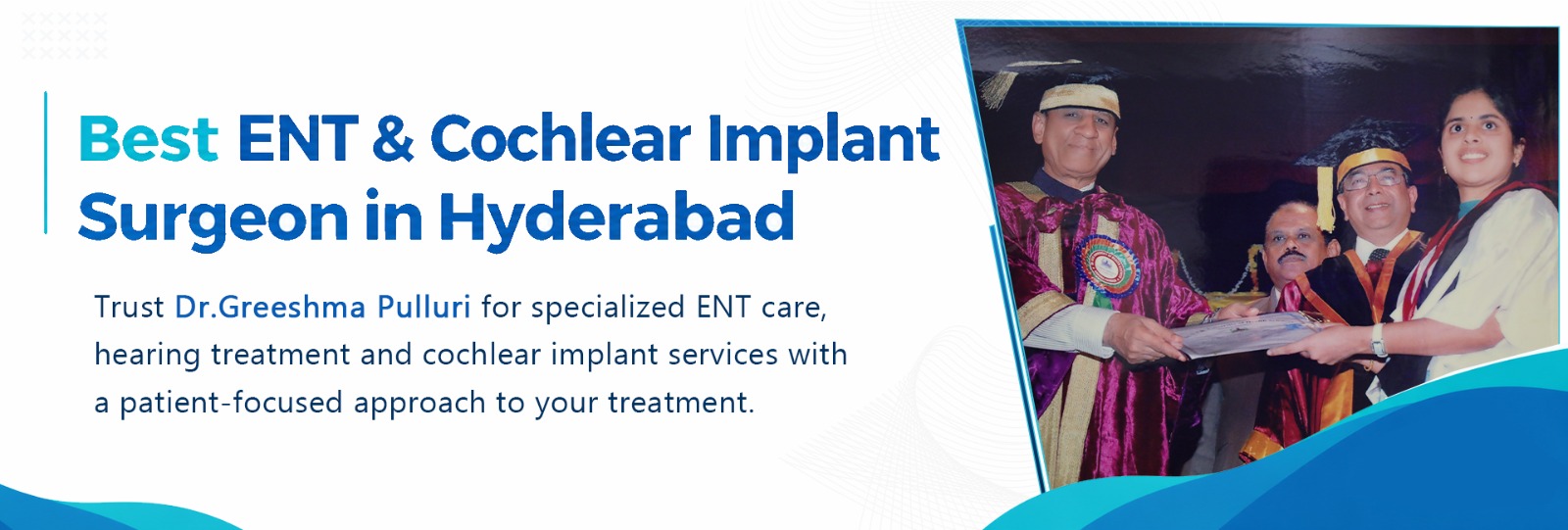 Best ENT & Cochlear Implant Surgeon in Hyderabad

Trust Dr.Greeshma Pulluri for specialized ENT care, hearing treatment and cochlear implant services with a patient-focused approach to your treatment.